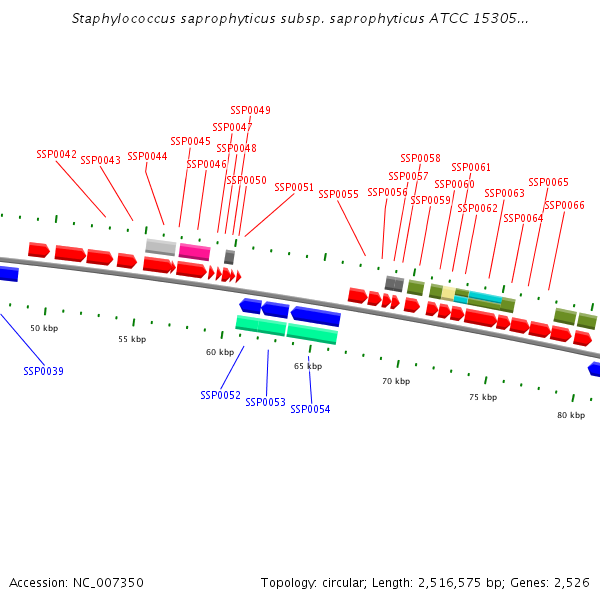 Staphylococcus saprophyticus subsp. saprophyticus ATCC 15305...

SSP0049
SSP0047
SSP0045
SSP0048
SSP0042
SSP0043
SSP0044
SSP0046
SSP0050
SSP0051
SSP0055
SSP0058
SSP0057
SSP0056
SSP0061
SSP0060
SSP0059
SSP0063
SSP0062
SSP0065
SSP0064
SSP0066

50 kbp
55 kbp
60 kbp
65 kbp
70 kbp
75 kbp
80 kbp

SSP0039
SSP0052
SSP0053
SSP0054

Accession: NC_007350
Topology: circular; Length: 2,516,575 bp; Genes: 2,526